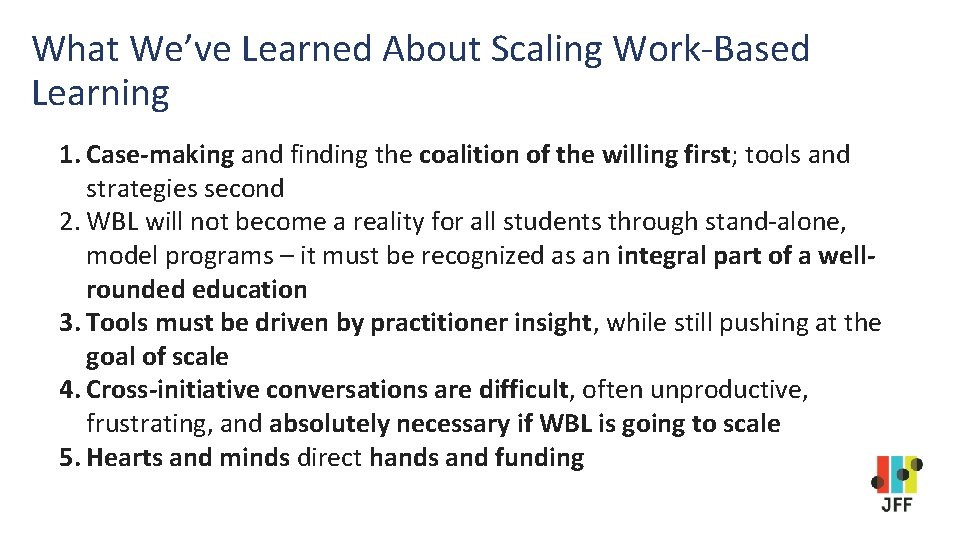 What We've Learned About Scaling Work-Based Learning

1. Case-making and finding the coalition of the willing first; tools and strategies second
2. WBL will not become a reality for all students through stand-alone, model programs – it must be recognized as an integral part of a well-rounded education
3. Tools must be driven by practitioner insight, while still pushing at the goal of scale
4. Cross-initiative conversations are difficult, often unproductive, frustrating, and absolutely necessary if WBL is going to scale
5. Hearts and minds direct hands and funding

JFF